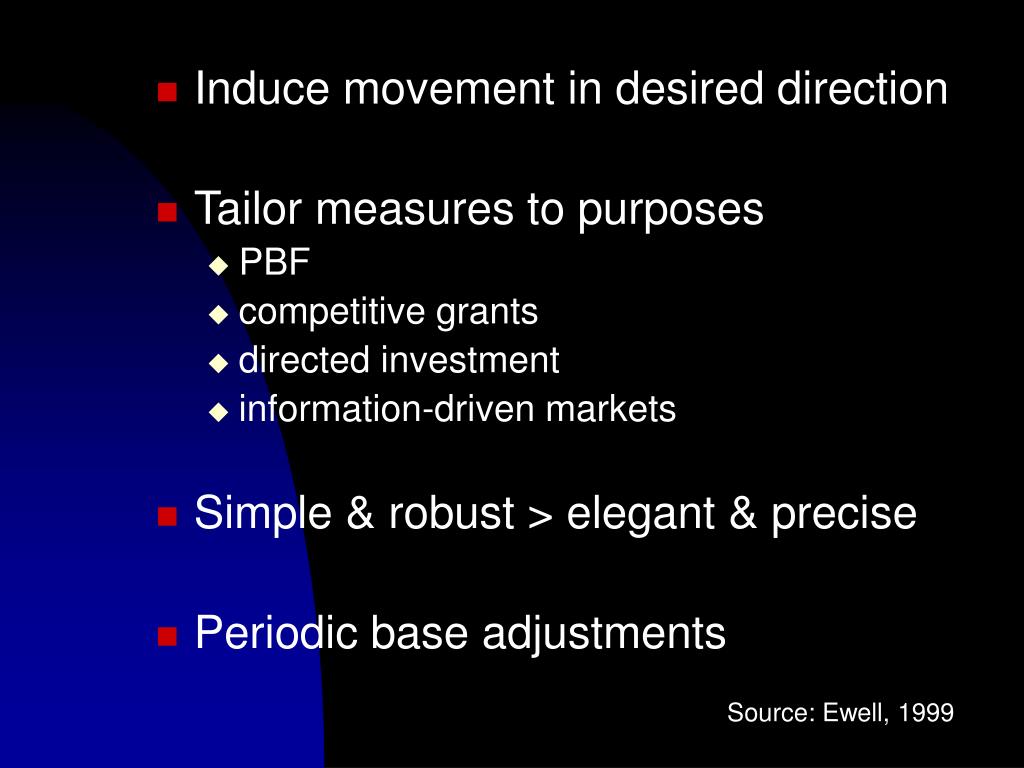 Induce movement in desired direction

Tailor measures to purposes
PBF
competitive grants
directed investment
information-driven markets

Simple & robust > elegant & precise

Periodic base adjustments

Source: Ewell, 1999